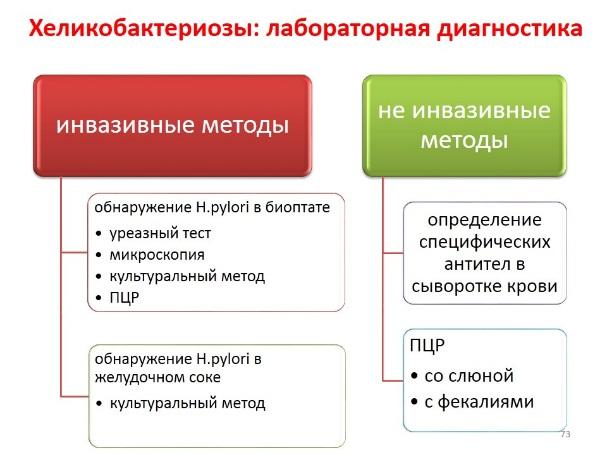 Хеликобактериозы: лабораторная диагностика

инвазивные методы

обнаружение H.pylori в биоптате
• уреазный тест
• микроскопия
• культуральный метод
• ПЦР

обнаружение H.pylori в желудочном соке
• культуральный метод

не инвазивные методы

определение специфических антител в сыворотке крови

ПЦР
• со слюной
• с фекалиями

73